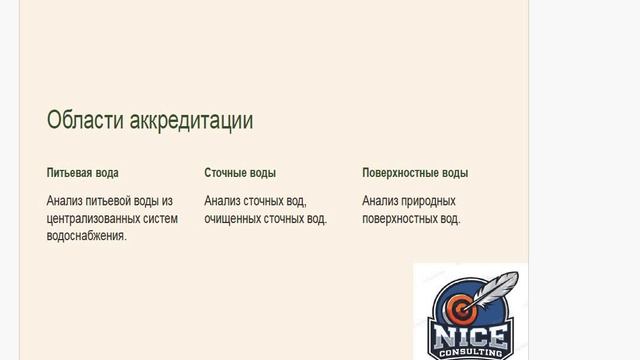 Области аккредитации

Питьевая вода

Анализ питьевой воды из централизованных систем водоснабжения.

Сточные воды

Анализ сточных вод, очищенных сточных вод.

Поверхностные воды

Анализ природных поверхностных вод.

NICE
CONSULTING